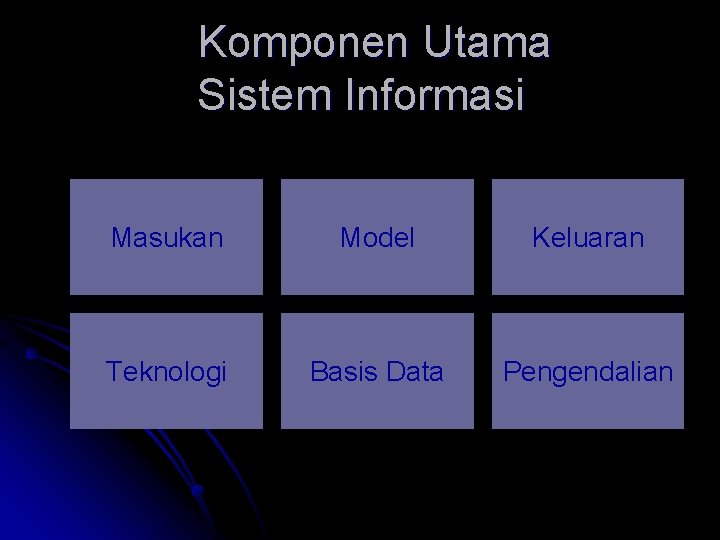 Komponen Utama
Sistem Informasi

Masukan

Model

Keluaran

Teknologi

Basis Data

Pengendalian